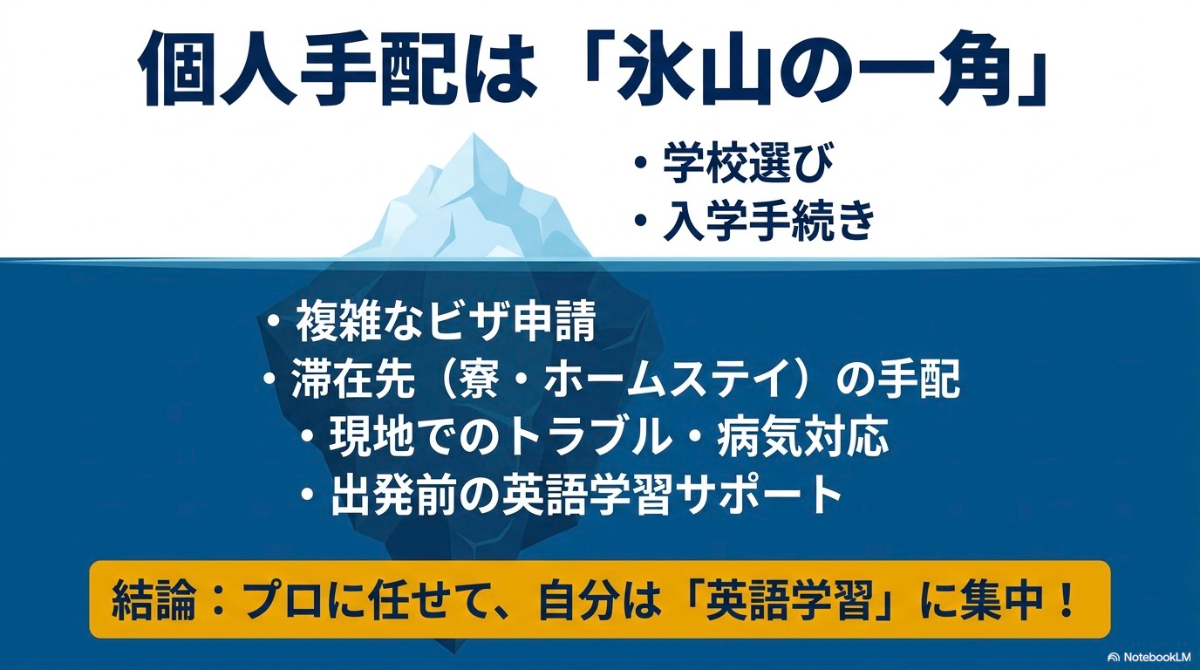 個人手配は「氷山の一角」

・学校選び
・入学手続き

・複雑なビザ申請
・滞在先（寮・ホームステイ）の手配
・現地でのトラブル・病気対応
・出発前の英語学習サポート

結論：プロに任せて、自分は「英語学習」に集中！

NotebookLM